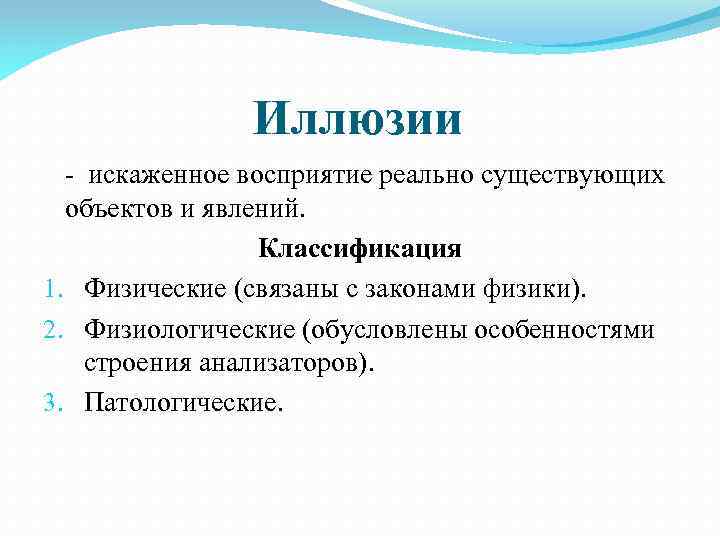 Иллюзии

- искаженное восприятие реально существующих объектов и явлений.

Классификация

1. Физические (связаны с законами физики).
2. Физиологические (обусловлены особенностями строения анализаторов).
3. Патологические.